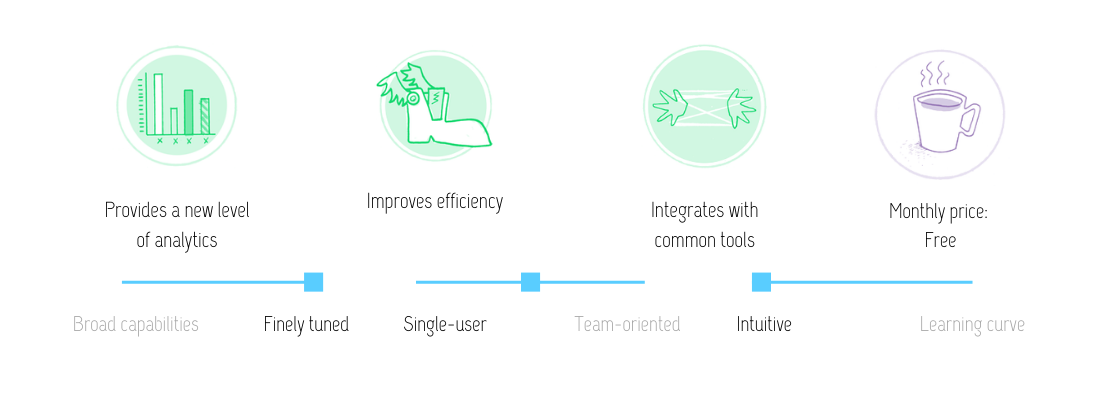 Provides a new level of analytics

Improves efficiency

Integrates with common tools

Monthly price: Free

Broad capabilities

Finely tuned

Single-user

Team-oriented

Intuitive

Learning curve